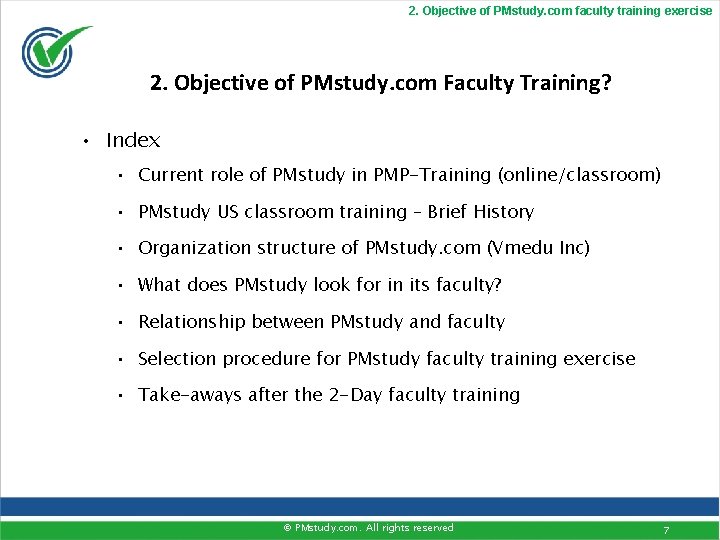 2. Objective of PMstudy.com faculty training exercise

2. Objective of PMstudy.com Faculty Training?

• Index
  • Current role of PMstudy in PMP-Training (online/classroom)
  • PMstudy US classroom training – Brief History
  • Organization structure of PMstudy.com (Vmedu Inc)
  • What does PMstudy look for in its faculty?
  • Relationship between PMstudy and faculty
  • Selection procedure for PMstudy faculty training exercise
  • Take-aways after the 2-Day faculty training

© PMstudy.com. All rights reserved

7